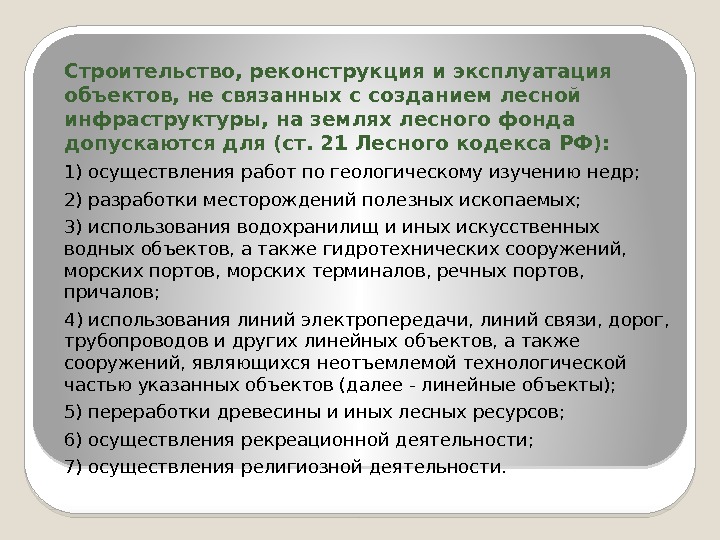 Строительство, реконструкция и эксплуатация объектов, не связанных с созданием лесной инфраструктуры, на землях лесного фонда допускаются для (ст. 21 Лесного кодекса РФ):

1) осуществления работ по геологическому изучению недр;

2) разработки месторождений полезных ископаемых;

3) использования водохранилищ и иных искусственных водных объектов, а также гидротехнических сооружений, морских портов, морских терминалов, речных портов, причалов;

4) использования линий электропередачи, линий связи, дорог, трубопроводов и других линейных объектов, а также сооружений, являющихся неотъемлемой технологической частью указанных объектов (далее - линейные объекты);

5) переработки древесины и иных лесных ресурсов;

6) осуществления рекреационной деятельности;

7) осуществления религиозной деятельности.